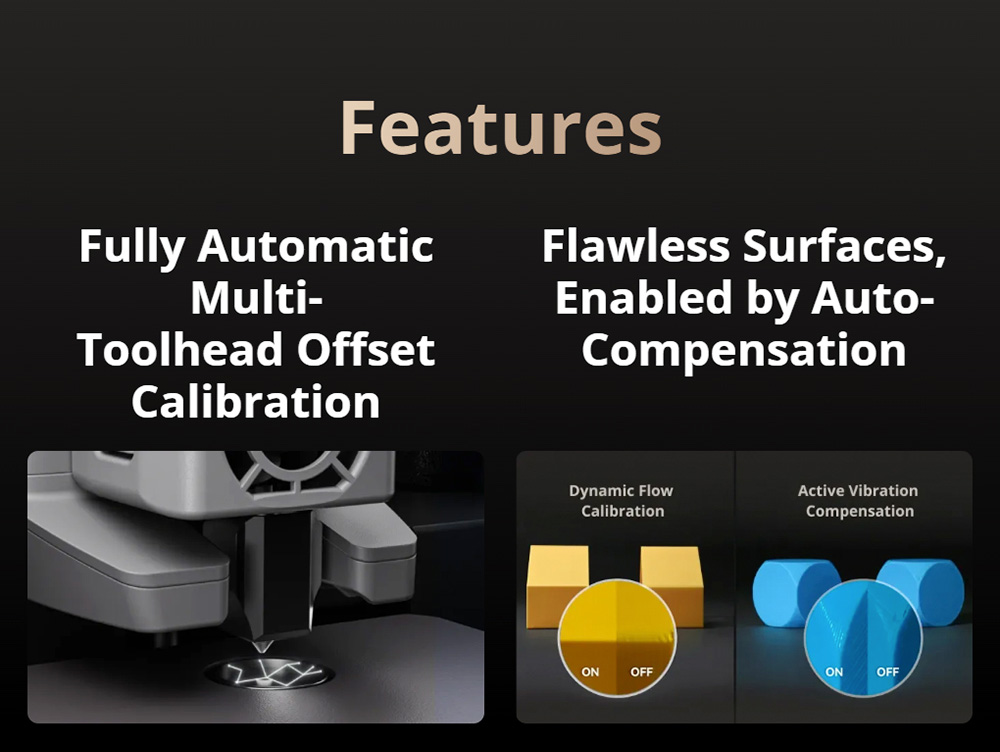 Features

Fully Automatic Multi-Toolhead Offset Calibration

Flawless Surfaces, Enabled by Auto-Compensation

Dynamic Flow Calibration

ON OFF

Active Vibration Compensation

ON OFF